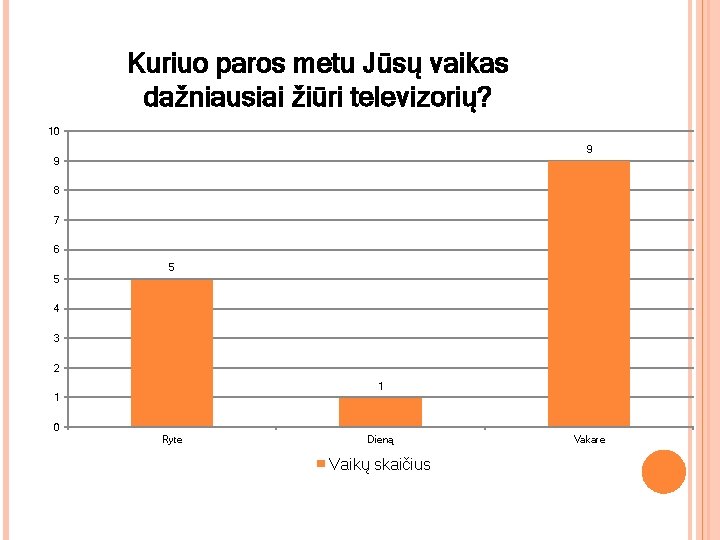 Kuriuo paros metu Jūsų vaikas dažniausiai žiūri televizorių?

10
9
8
7
6
5
4
3
2
1
0

5
1
9

Ryte
Dieną
Vakare

Vaikų skaičius